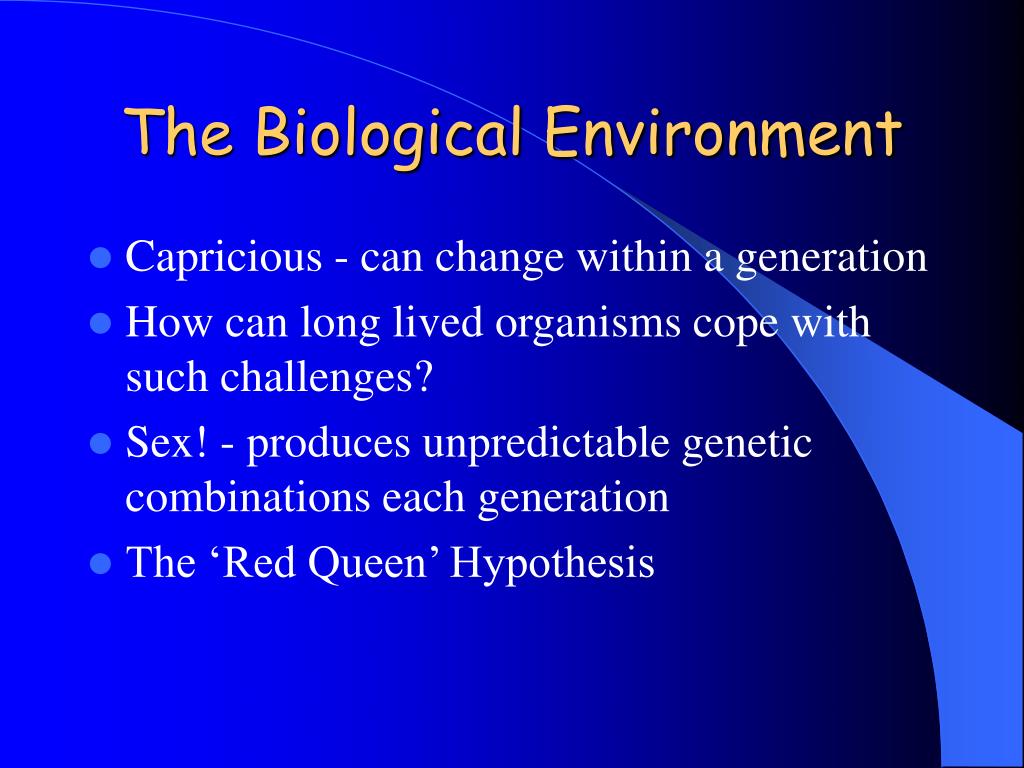 The Biological Environment

- Capricious - can change within a generation
- How can long lived organisms cope with such challenges?
- Sex! - produces unpredictable genetic combinations each generation
- The ‘Red Queen’ Hypothesis